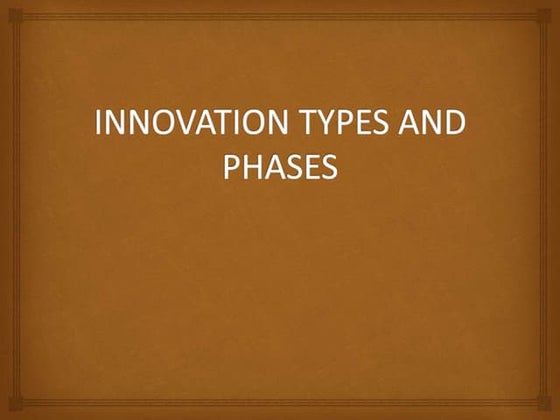 INNOVATION TYPES AND PHASES